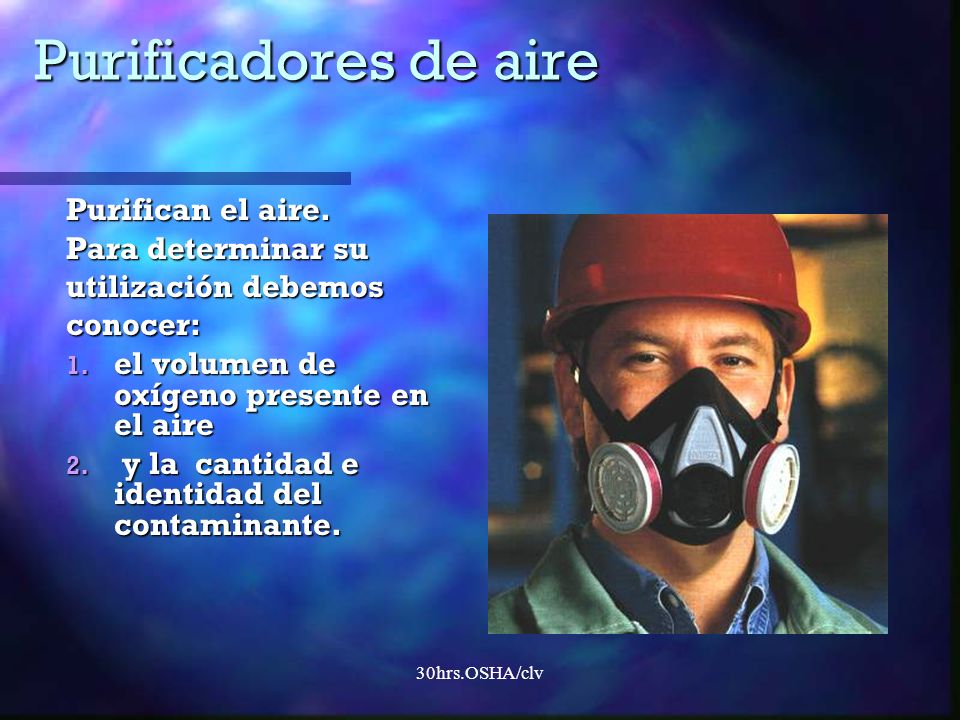 Purificadores de aire

Purifican el aire.
Para determinar su utilización debemos conocer:

1. el volumen de oxígeno presente en el aire
2. y la cantidad e identidad del contaminante.

30hrs.OSHA/clv